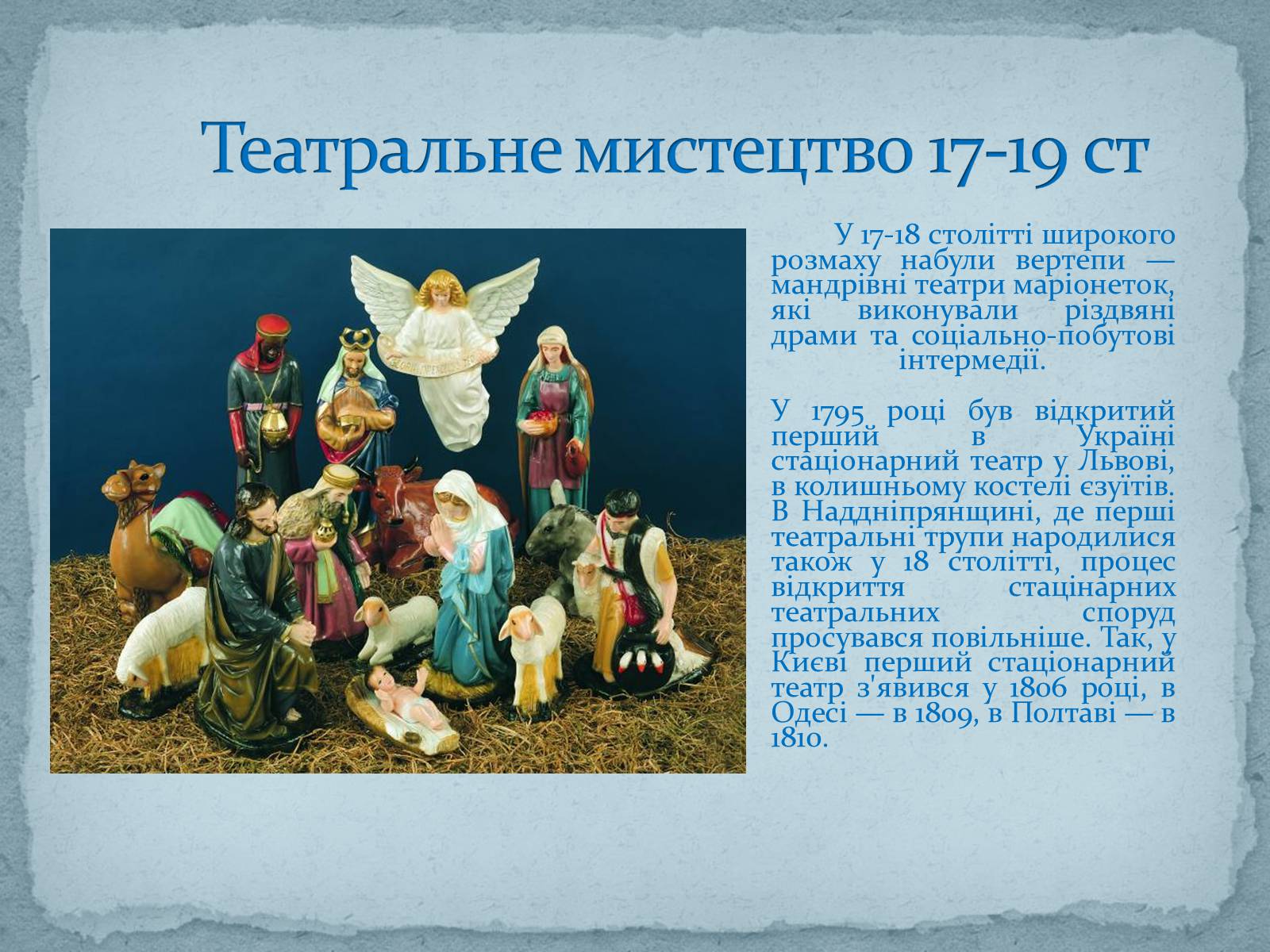 Театральне мистецтво 17-19 ст

У 17-18 столітті широкого розмаху набули вертепи — мандрівні театри маріонеток, які виконували різдвяні драми та соціально-побутові інтермедії.

У 1795 році був відкритий перший в Україні стаціонарний театр у Львові, в колишньому костелі єзуїтів. В Наддніпрянщині, де перші театральні трупи народилися також у 18 столітті, процес відкриття стацінарних театральних споруд просувався повільніше. Так, у Києві перший стаціонарний театр з'явився у 1806 році, в Одесі — в 1809, в Полтаві — в 1810.